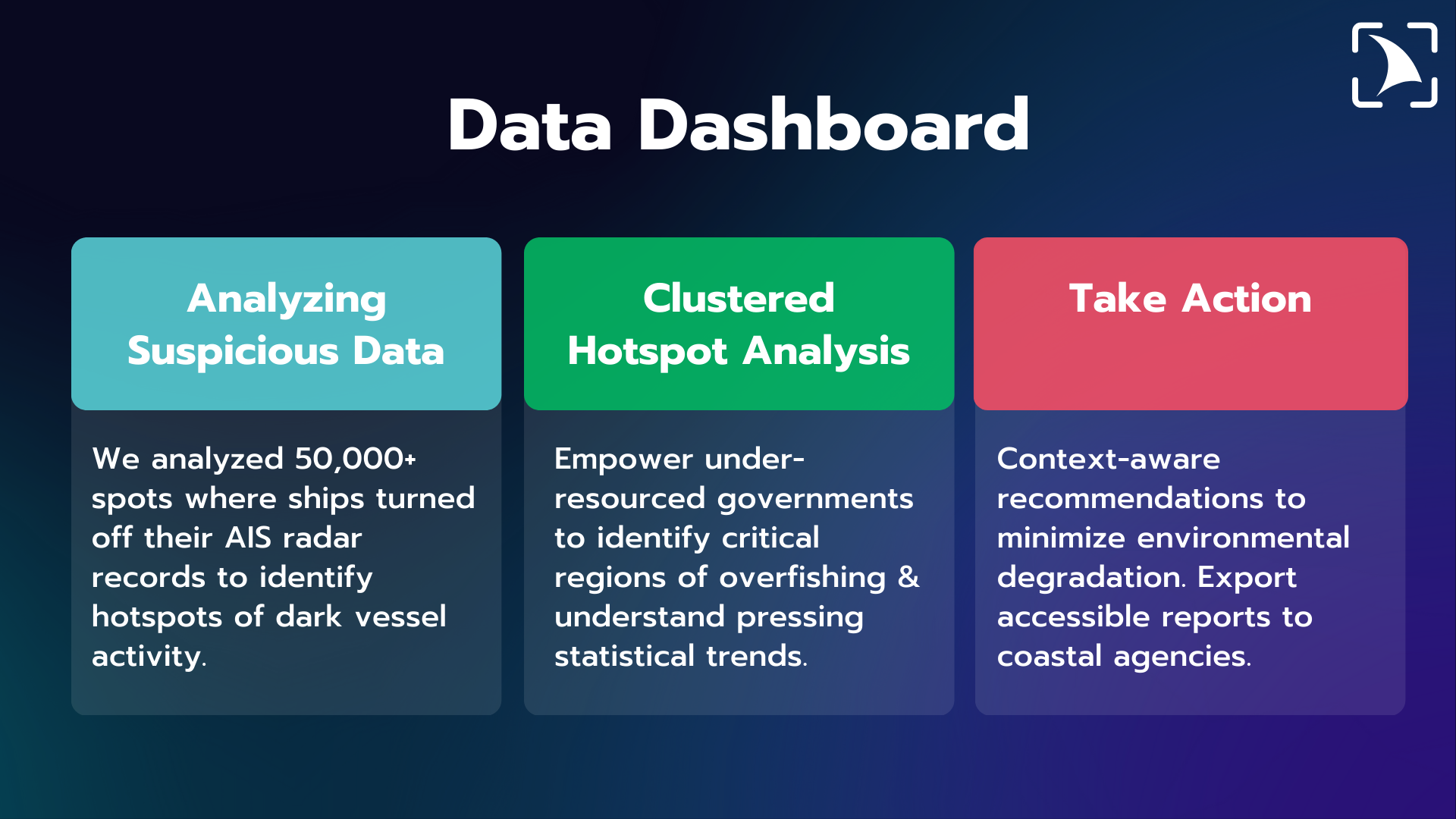 Data Dashboard

Analyzing Suspicious Data

We analyzed 50,000+ spots where ships turned off their AIS radar records to identify hotspots of dark vessel activity.

Clustered Hotspot Analysis

Empower under-resourced governments to identify critical regions of overfishing & understand pressing statistical trends.

Take Action

Context-aware recommendations to minimize environmental degradation. Export accessible reports to coastal agencies.